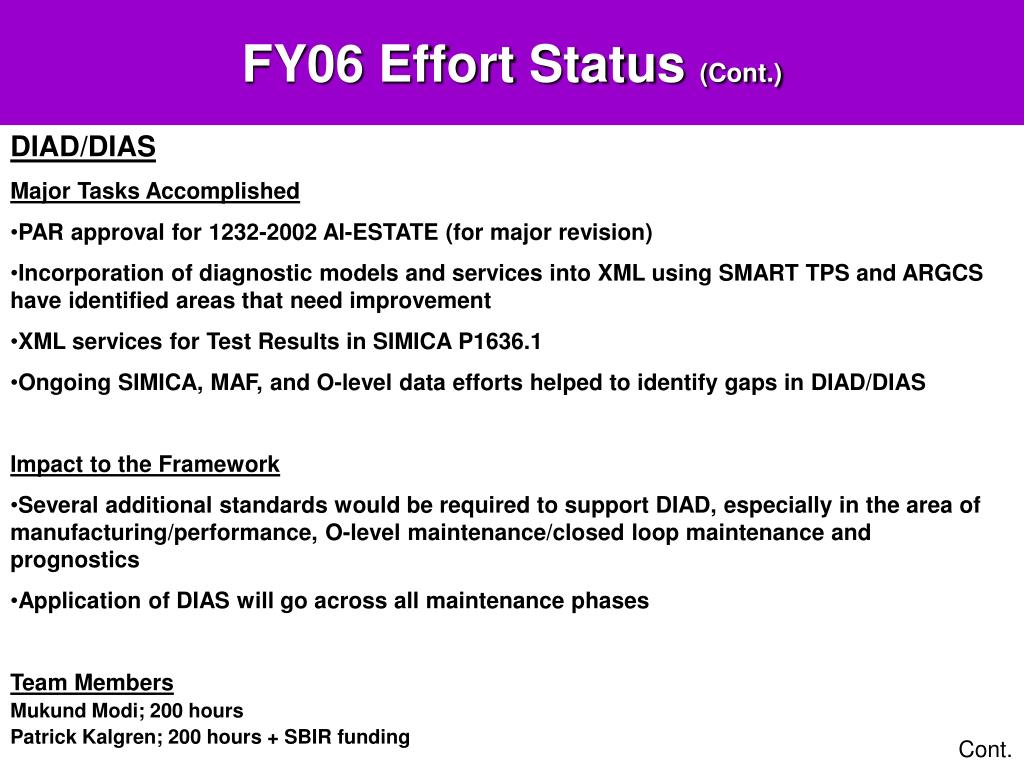 FY06 Effort Status (Cont.)

DIAD/DIAS

Major Tasks Accomplished

•PAR approval for 1232-2002 AI-ESTATE (for major revision)

•Incorporation of diagnostic models and services into XML using SMART TPS and ARGCS have identified areas that need improvement

•XML services for Test Results in SIMICA P1636.1

•Ongoing SIMICA, MAF, and O-level data efforts helped to identify gaps in DIAD/DIAS

Impact to the Framework

•Several additional standards would be required to support DIAD, especially in the area of manufacturing/performance, O-level maintenance/closed loop maintenance and prognostics

•Application of DIAS will go across all maintenance phases

Team Members

Mukund Modi; 200 hours

Patrick Kalgren; 200 hours + SBIR funding

Cont.